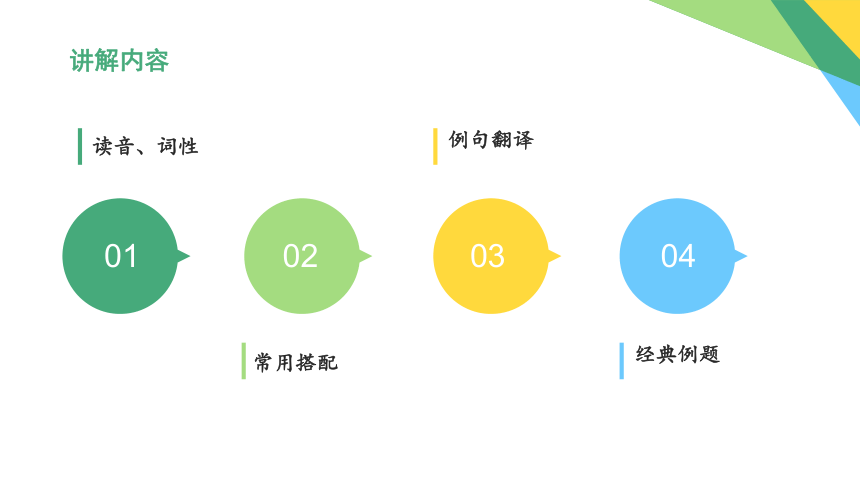 讲解内容

读音、词性

例句翻译

01

02

03

04

常用搭配

经典例题